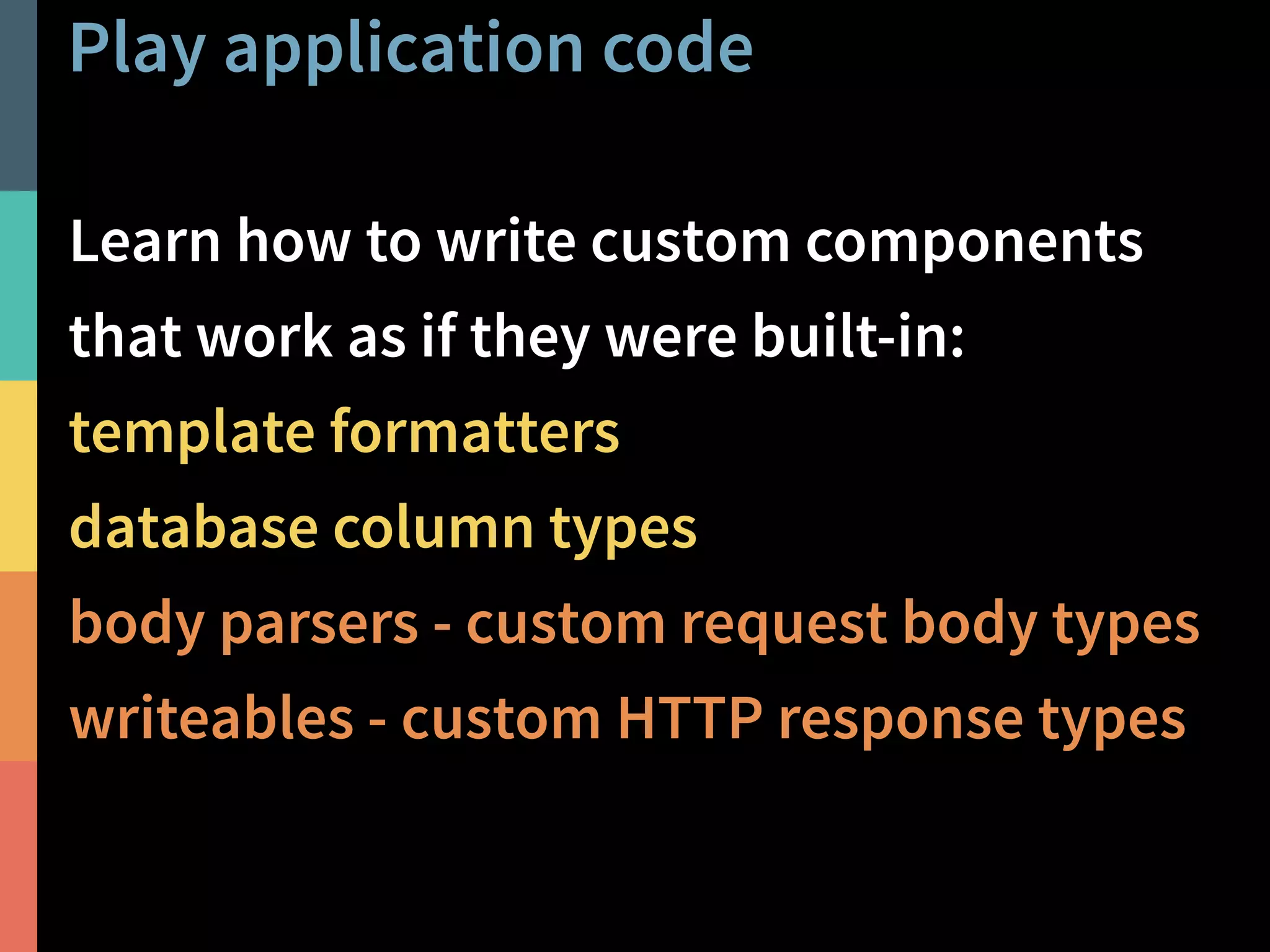 Play application code

Learn how to write custom components that work as if they were built-in:

template formatters

database column types

body parsers - custom request body types

writeables - custom HTTP response types